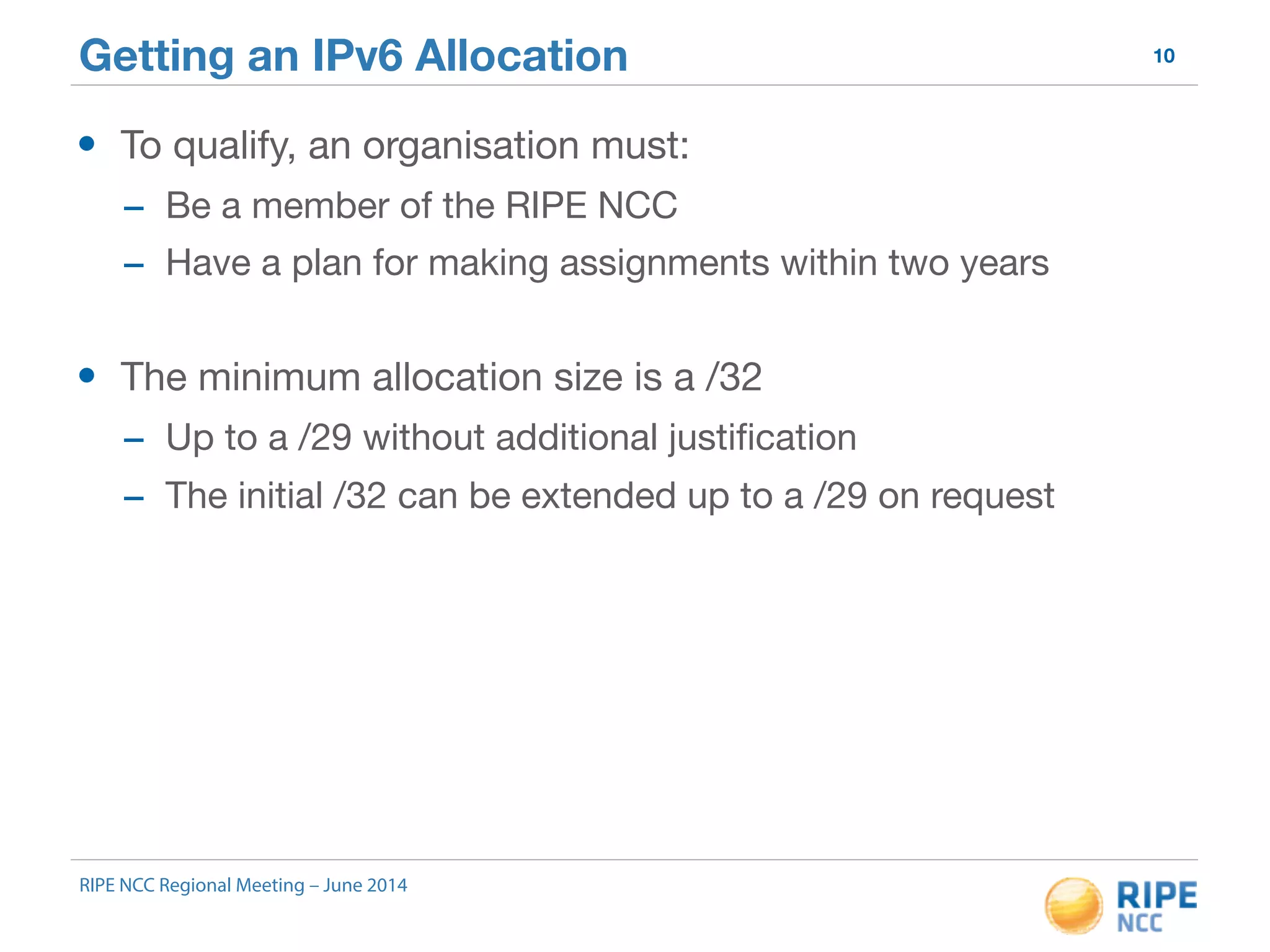 Getting an IPv6 Allocation

10

• To qualify, an organisation must:
– Be a member of the RIPE NCC
– Have a plan for making assignments within two years

• The minimum allocation size is a /32
– Up to a /29 without additional justification
– The initial /32 can be extended up to a /29 on request

RIPE NCC Regional Meeting – June 2014

RIPE NCC